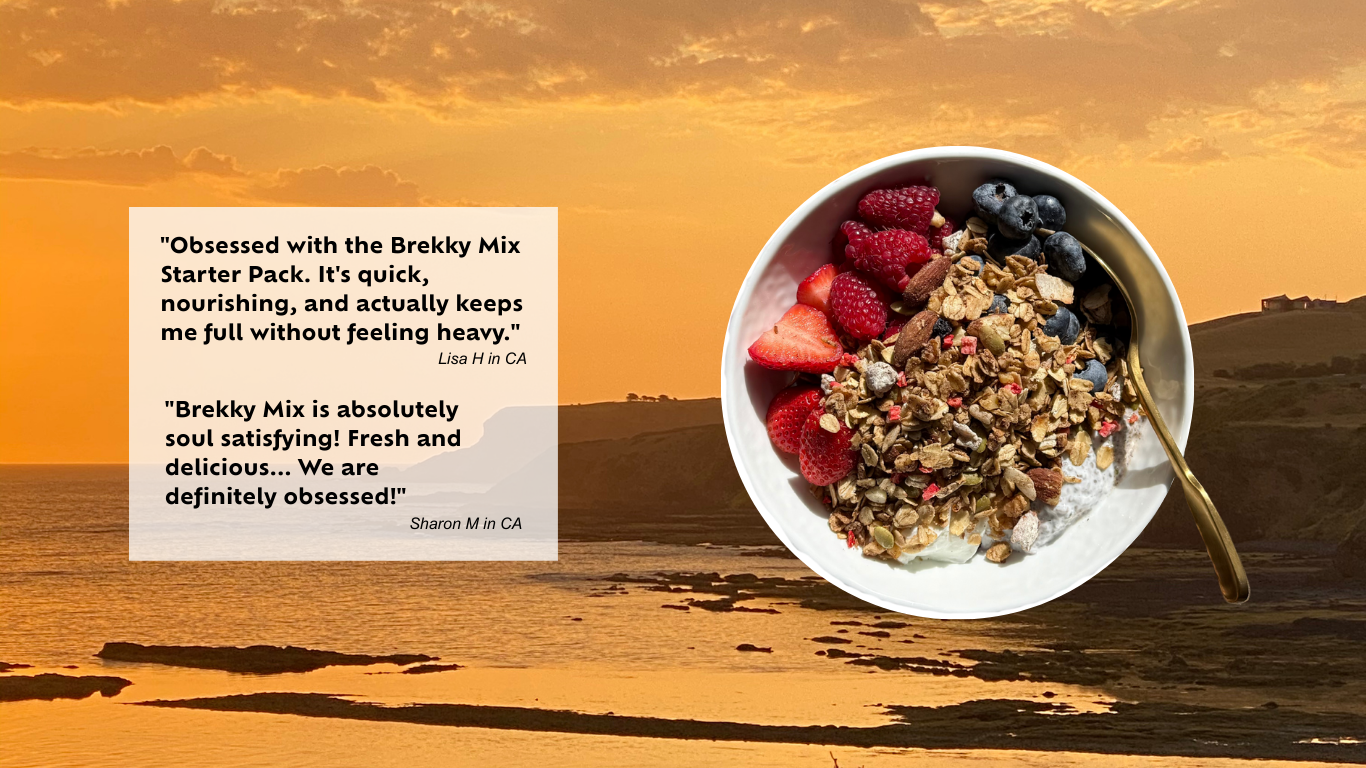 "Obsessed with the Brekky Mix Starter Pack. It's quick, nourishing, and actually keeps me full without feeling heavy."
Lisa H in CA

"Brekky Mix is absolutely soul satisfying! Fresh and delicious... We are definitely obsessed!"
Sharon M in CA